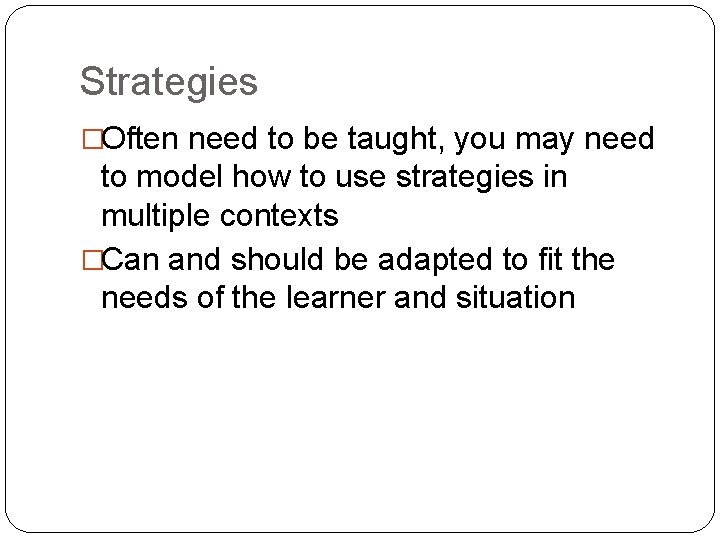 Strategies

□Often need to be taught, you may need to model how to use strategies in multiple contexts

□Can and should be adapted to fit the needs of the learner and situation